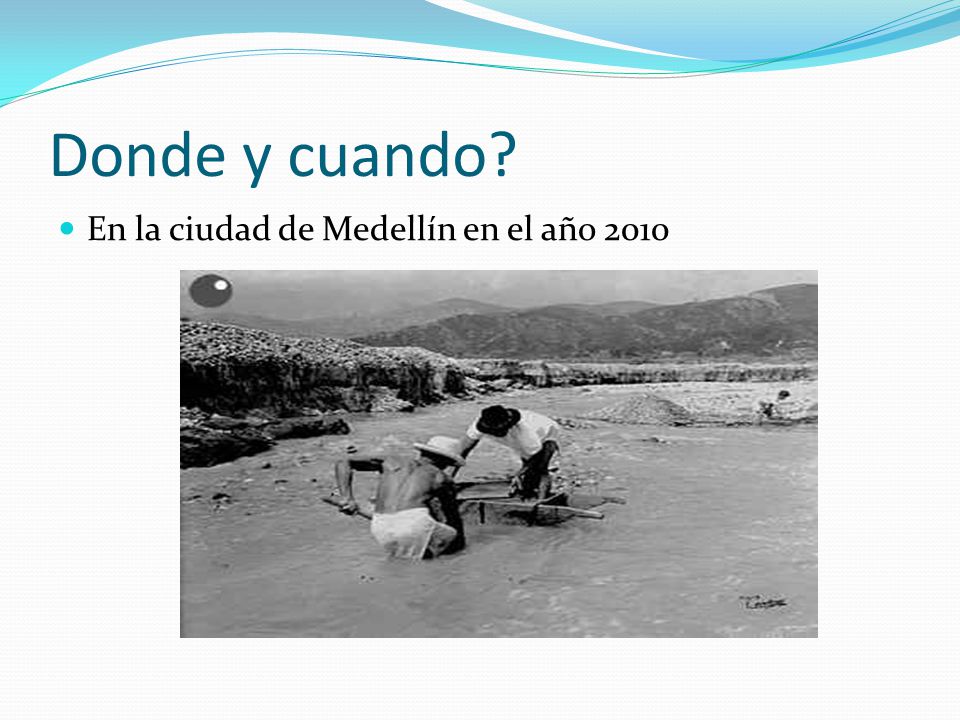 Donde y cuando?

En la ciudad de Medellín en el año 2010